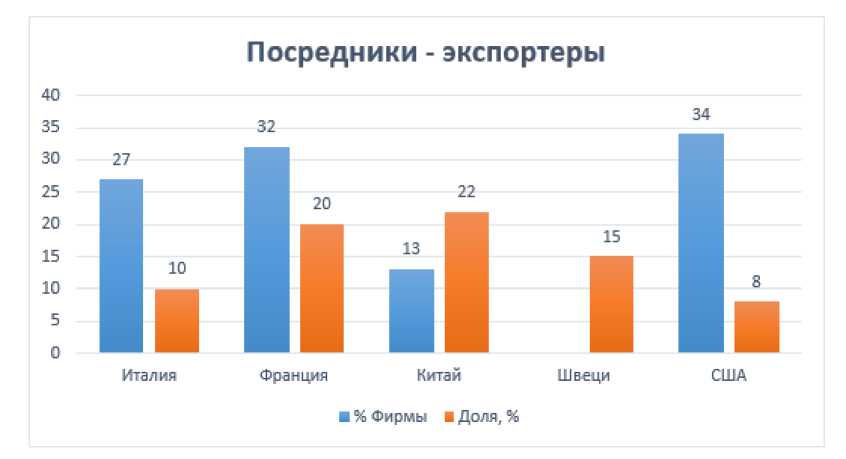 Посредники - экспортеры

40
35
30
25
20
15
10
5
0

27
10
32
20
13
22
15
34
8

Италия
Франция
Китай
Швеци
США

% Фирмы
Доля, %